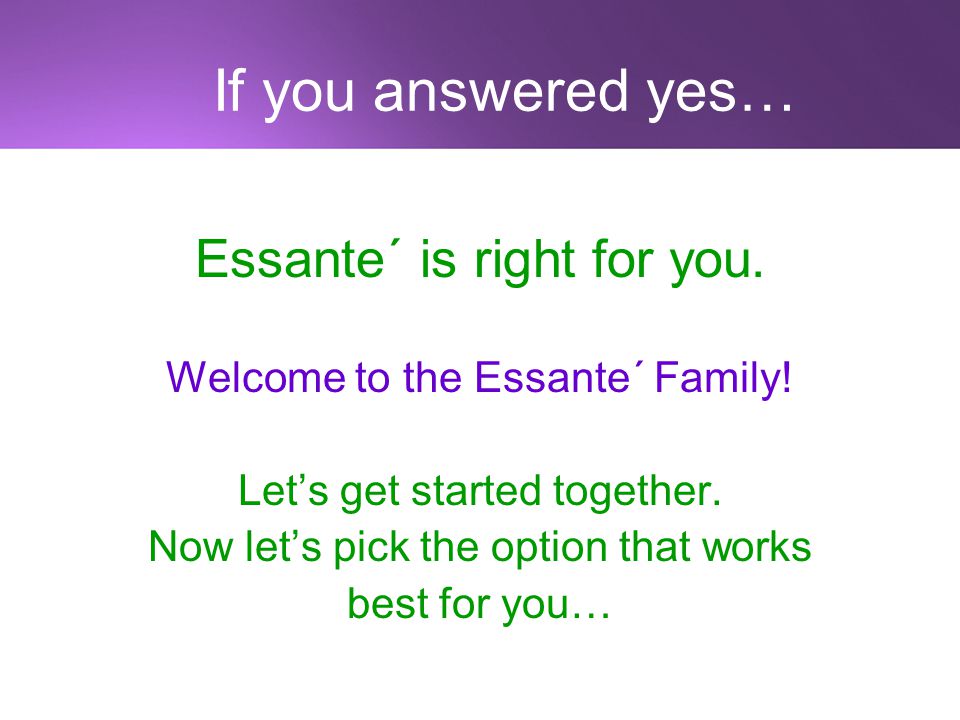 If you answered yes…

Essante´ is right for you.

Welcome to the Essante´ Family!

Let’s get started together.
Now let’s pick the option that works best for you…